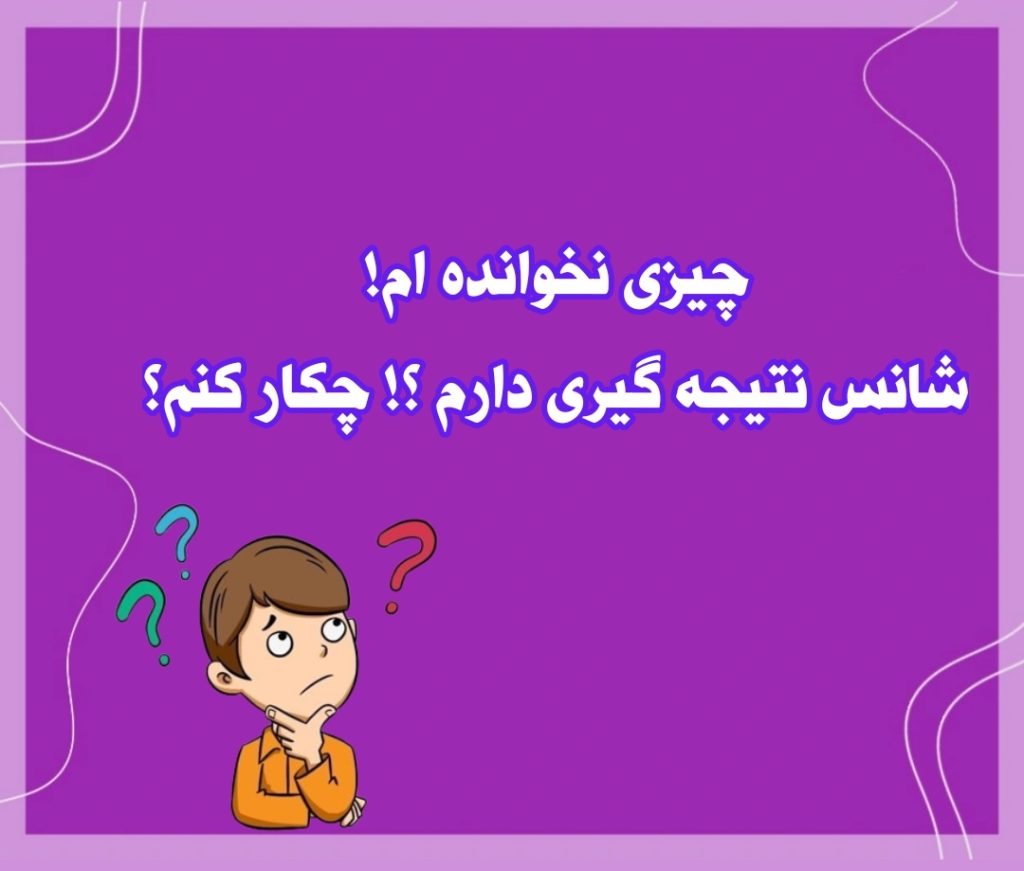 چیزی نخوانده ام!
شانس نتیجه گیری دارم ؟! چکار کنم؟